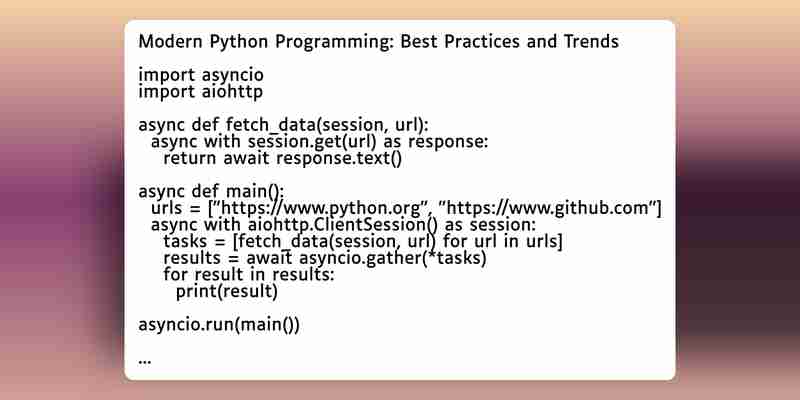 Modern Python Programming: Best Practices and Trends

import asyncio
import aiohttp

async def fetch_data(session, url):
  async with session.get(url) as response:
    return await response.text()

async def main():
  urls = ["https://www.python.org", "https://www.github.com"]
  async with aiohttp.ClientSession() as session:
    tasks = [fetch_data(session, url) for url in urls]
    results = await asyncio.gather(*tasks)
    for result in results:
      print(result)

asyncio.run(main())

...